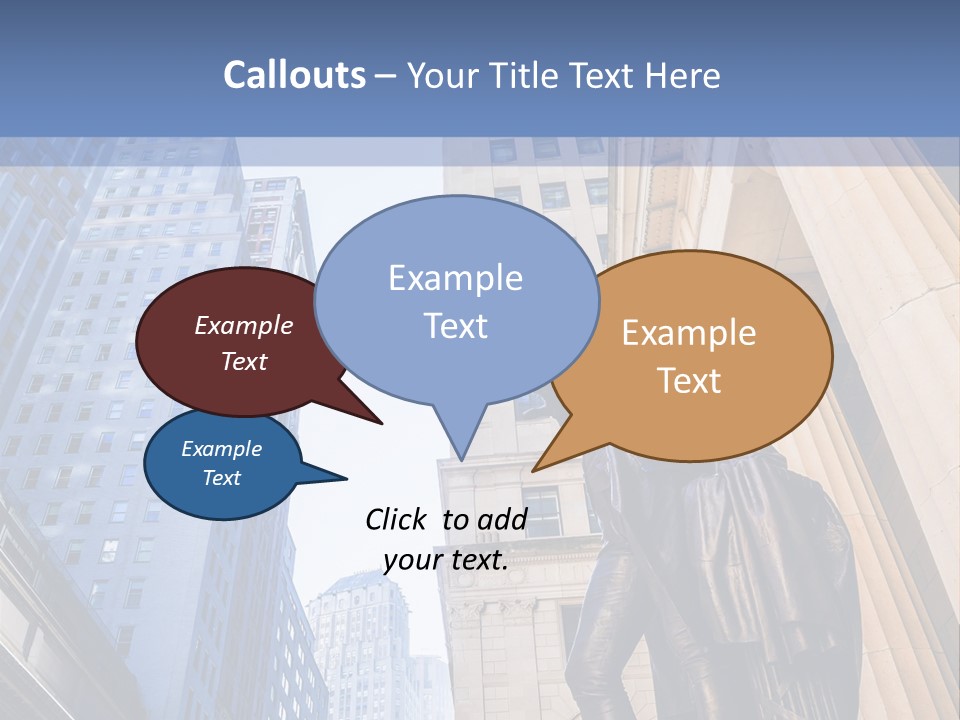 Callouts – Your Title Text Here

Example Text

Example Text

Example Text

Example Text

Click to add your text.